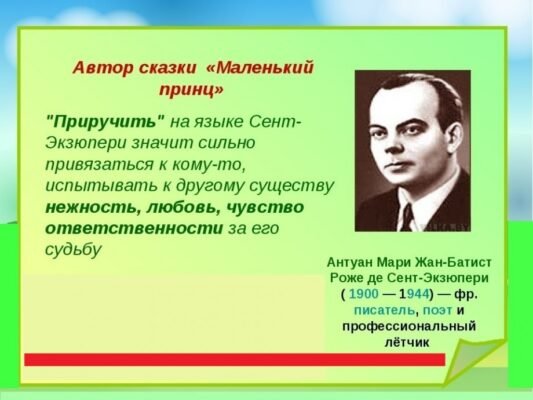 Автор сказки «Маленький принц»

"Приручить" на языке Сент-Экзюпери значит сильно привязаться к кому-то, испытывать к другому существу нежность, любовь, чувство ответственности за его судьбу

Антуан Мари Жан-Батист Роже де Сент-Экзюпери ( 1900 — 1944) — фр. писатель, поэт и профессиональный лётчик